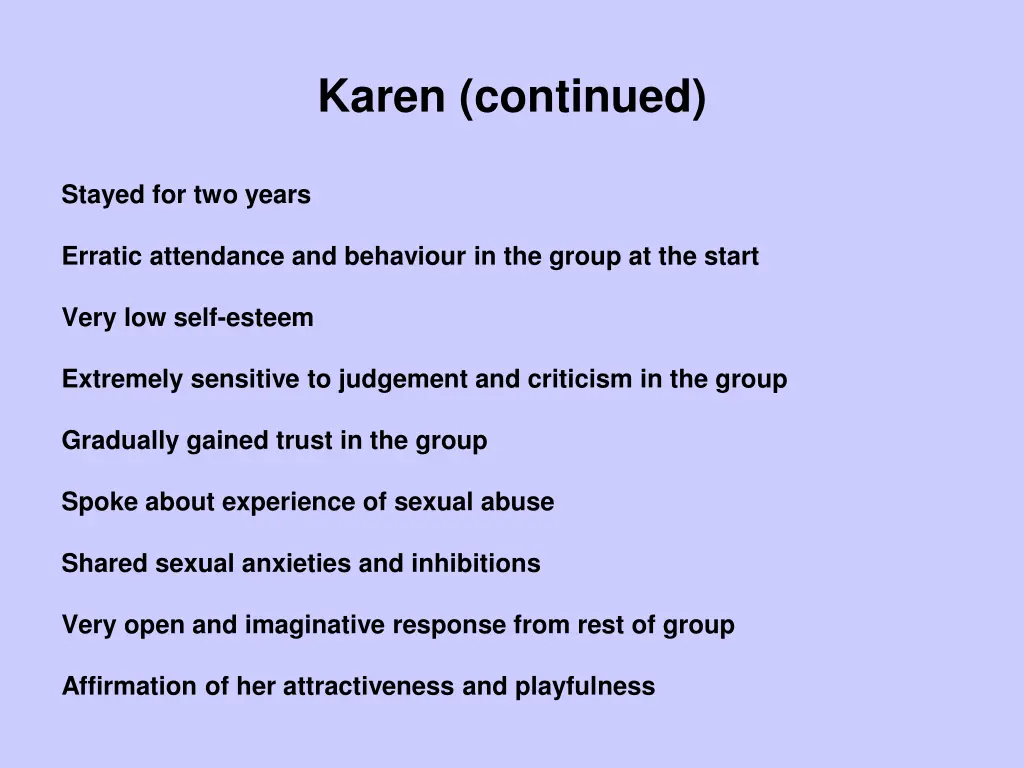 Karen (continued)

Stayed for two years

Erratic attendance and behaviour in the group at the start

Very low self-esteem

Extremely sensitive to judgement and criticism in the group

Gradually gained trust in the group

Spoke about experience of sexual abuse

Shared sexual anxieties and inhibitions

Very open and imaginative response from rest of group

Affirmation of her attractiveness and playfulness